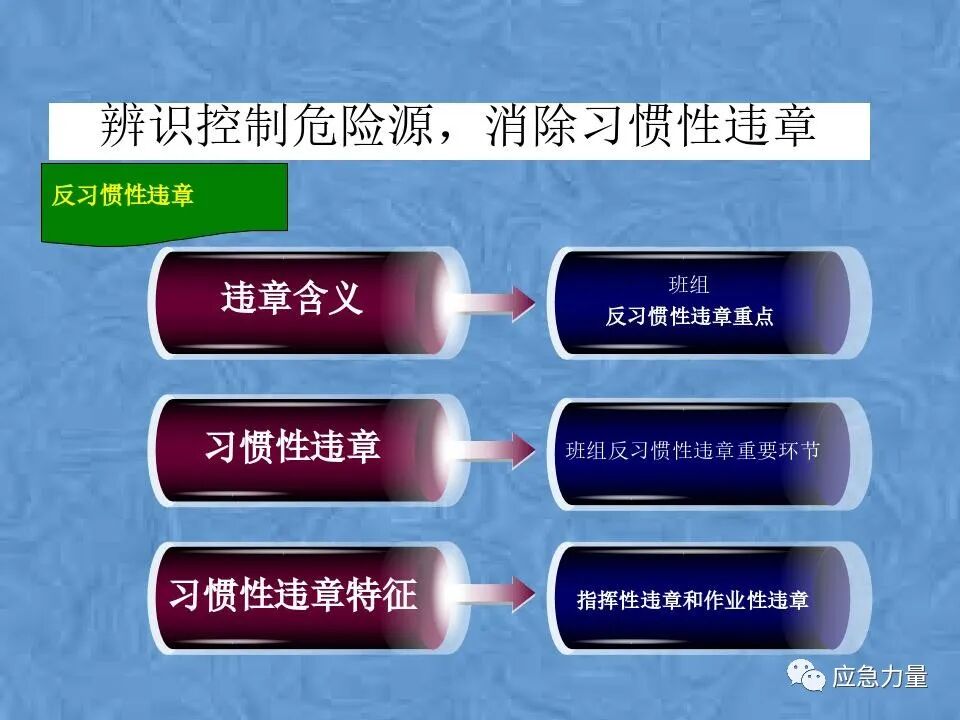 辨识控制危险源，消除习惯性违章

反习惯性违章

违章含义

班组
反习惯性违章重点

习惯性违章

班组反习惯性违章重要环节

习惯性违章特征

指挥性违章和作业性违章

应急力量